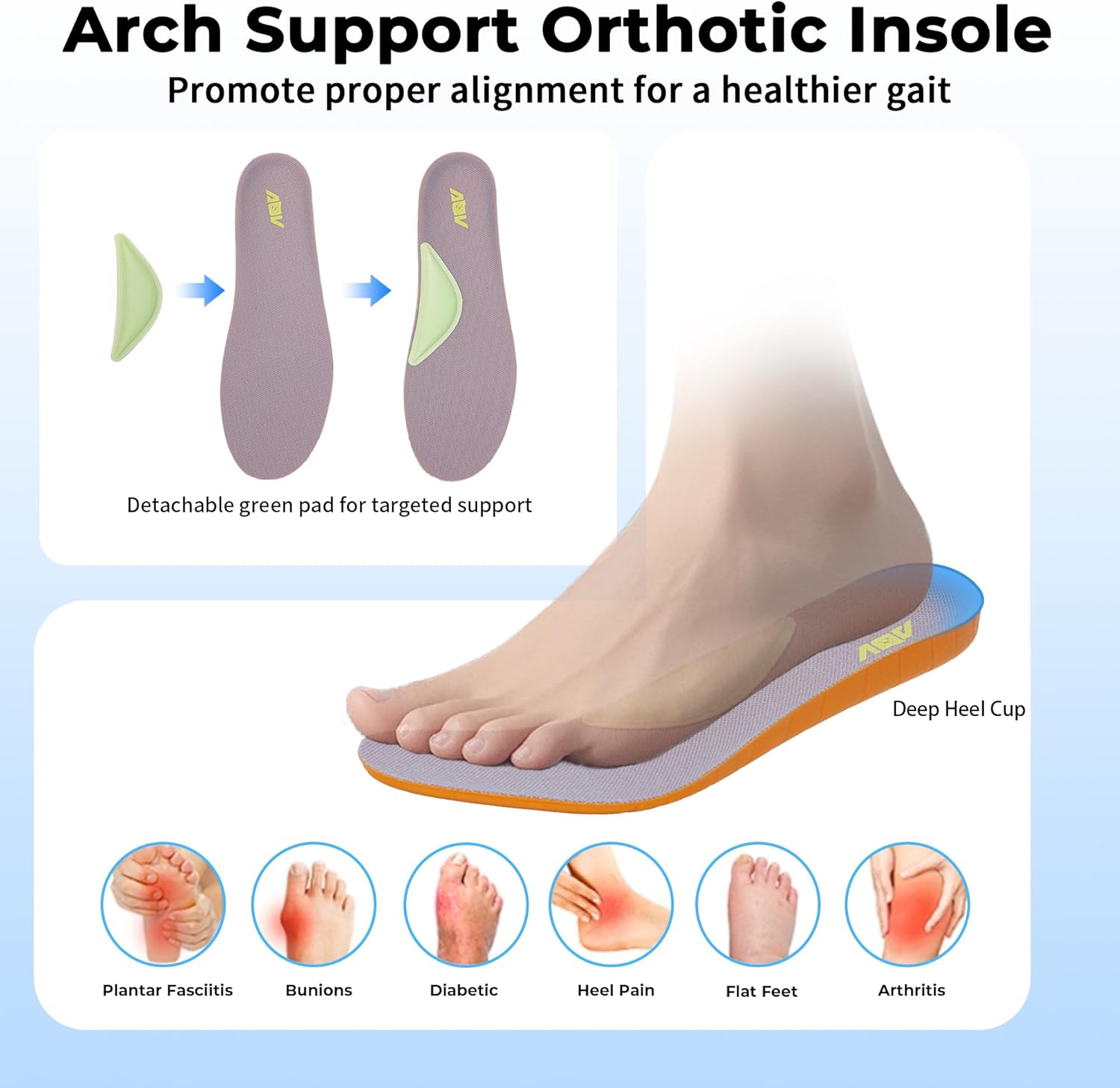 Arch Support Orthotic Insole

Promote proper alignment for a healthier gait

ABV

ABV

Detachable green pad for targeted support

ABV

Deep Heel Cup

Plantar Fasciitis

Bunions

Diabetic

Heel Pain

Flat Feet

Arthritis